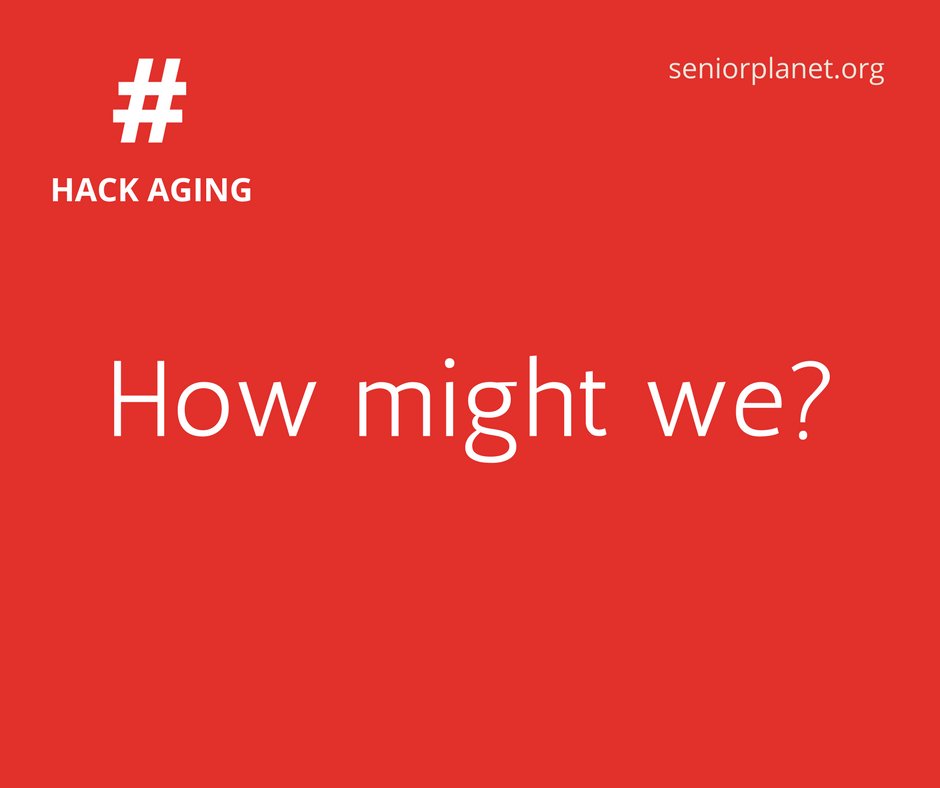 #
HACK AGING

seniorplanet.org

How might we?